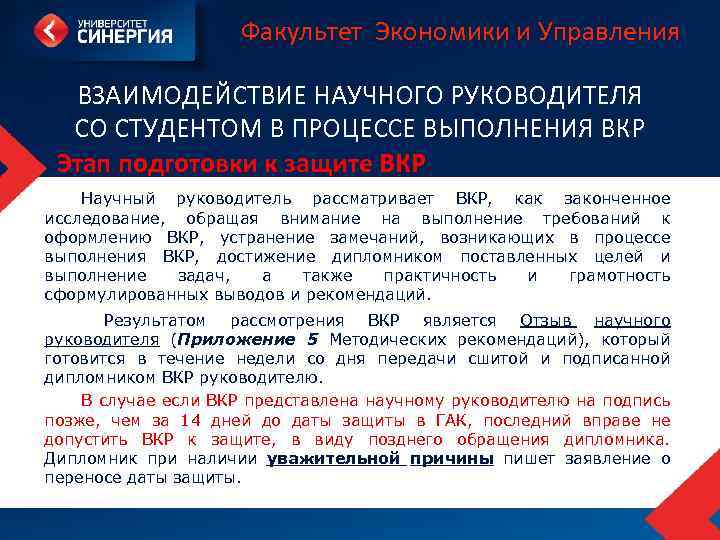 УНИВЕРСИТЕТ
СИНЕРГИЯ

Факультет Экономики и Управления

ВЗАИМОДЕЙСТВИЕ НАУЧНОГО РУКОВОДИТЕЛЯ СО СТУДЕНТОМ В ПРОЦЕССЕ ВЫПОЛНЕНИЯ ВКР

Этап подготовки к защите ВКР

Научный руководитель рассматривает ВКР, как законченное исследование, обращая внимание на выполнение требований к оформлению ВКР, устранение замечаний, возникающих в процессе выполнения ВКР, достижение дипломником поставленных целей и выполнение задач, а также практичность и грамотность сформулированных выводов и рекомендаций.

Результатом рассмотрения ВКР является Отзыв научного руководителя (Приложение 5 Методических рекомендаций), который готовится в течение недели со дня передачи сшитой и подписанной дипломником ВКР руководителю.

В случае если ВКР представлена научному руководителю на подпись позже, чем за 14 дней до даты защиты в ГАК, последний вправе не допустить ВКР к защите, в виду позднего обращения дипломника. Дипломник при наличии уважительной причины пишет заявление о переносе даты защиты.